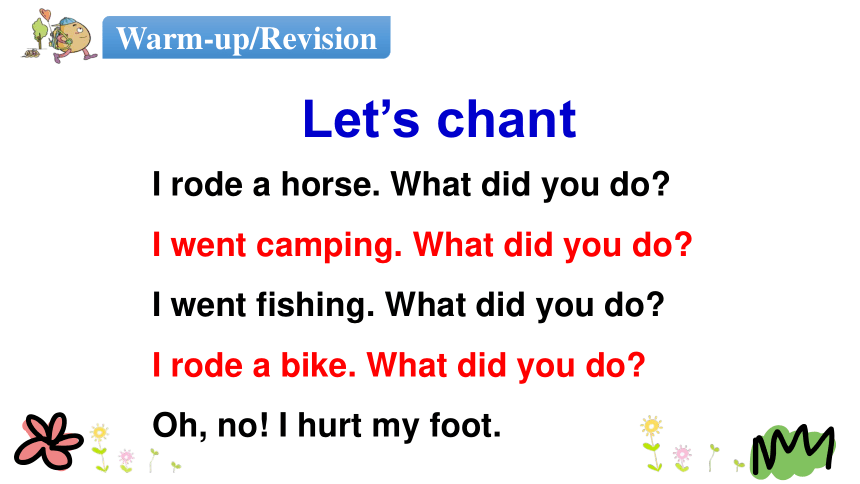 Warm-up/Revision

Let’s chant

I rode a horse. What did you do?

I went camping. What did you do?

I went fishing. What did you do?

I rode a bike. What did you do?

Oh, no! I hurt my foot.